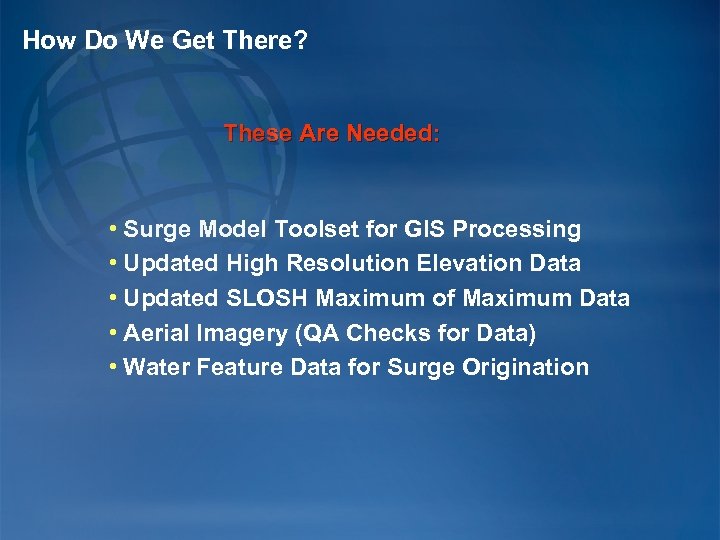 How Do We Get There?

These Are Needed:

• Surge Model Toolset for GIS Processing
• Updated High Resolution Elevation Data
• Updated SLOSH Maximum of Maximum Data
• Aerial Imagery (QA Checks for Data)
• Water Feature Data for Surge Origination